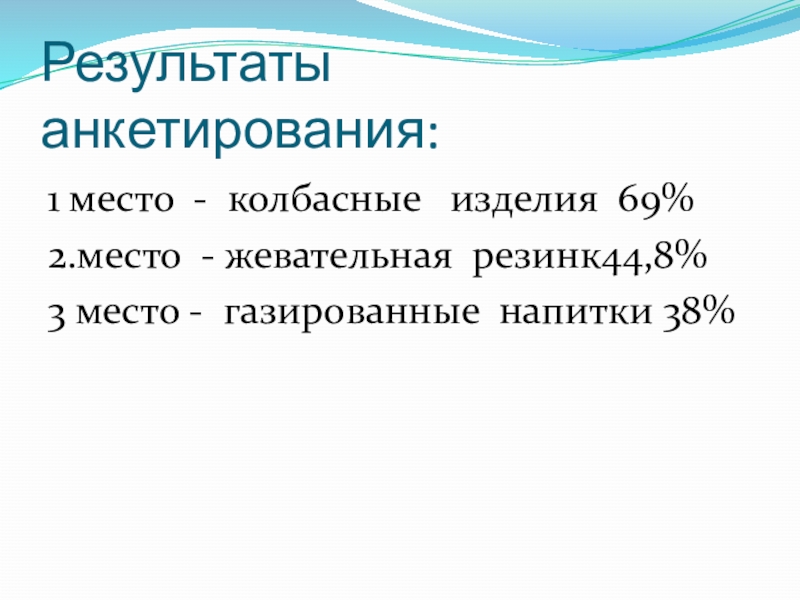 Результаты анкетирования:

1 место - колбасные изделия 69%
2.место - жевательная резинк44,8%
3 место - газированные напитки 38%